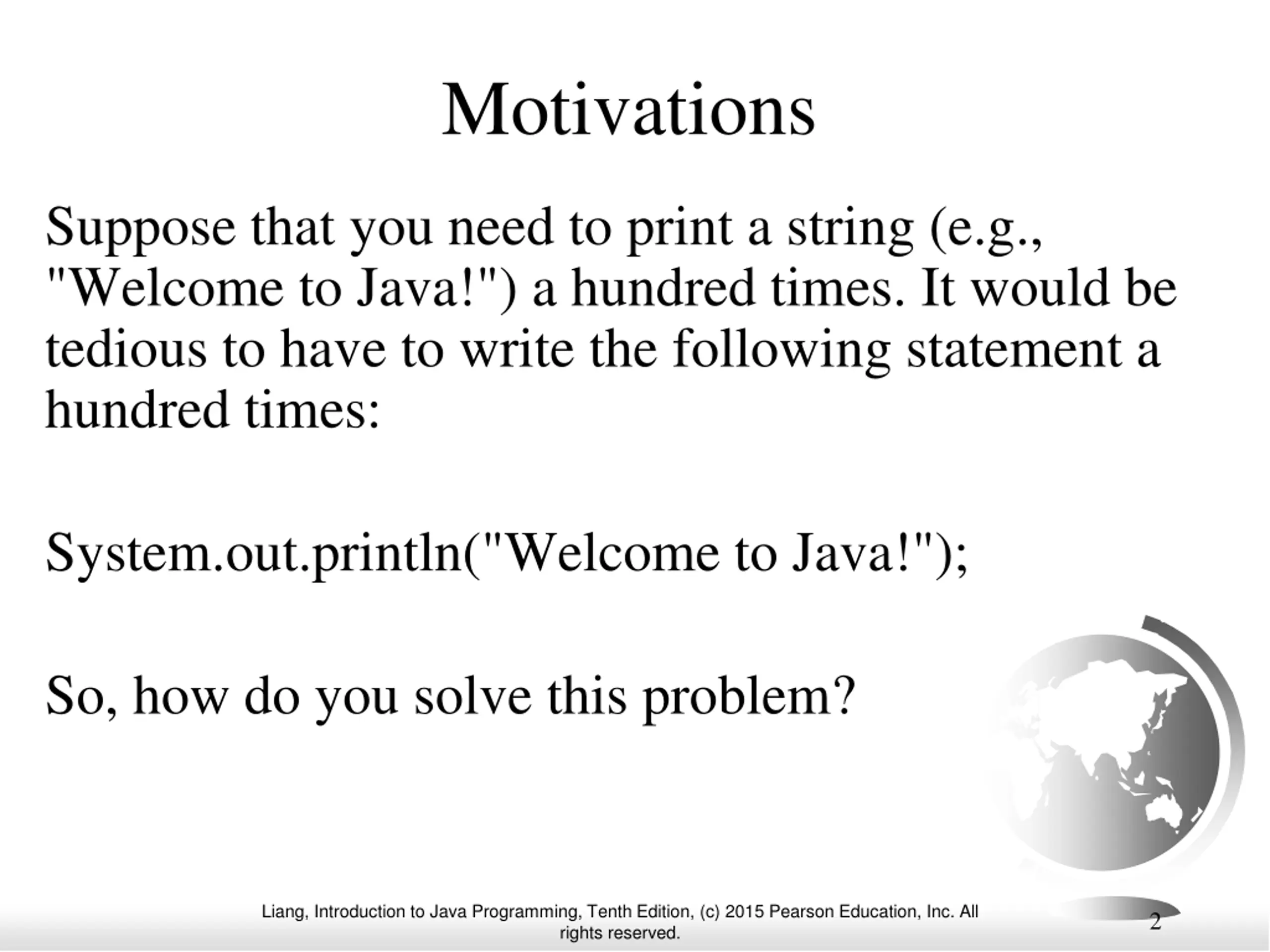 Motivations

Suppose that you need to print a string (e.g., "Welcome to Java!") a hundred times. It would be tedious to have to write the following statement a hundred times:

System.out.println("Welcome to Java!");

So, how do you solve this problem?

Liang, Introduction to Java Programming, Tenth Edition, (c) 2015 Pearson Education, Inc. All rights reserved.

2